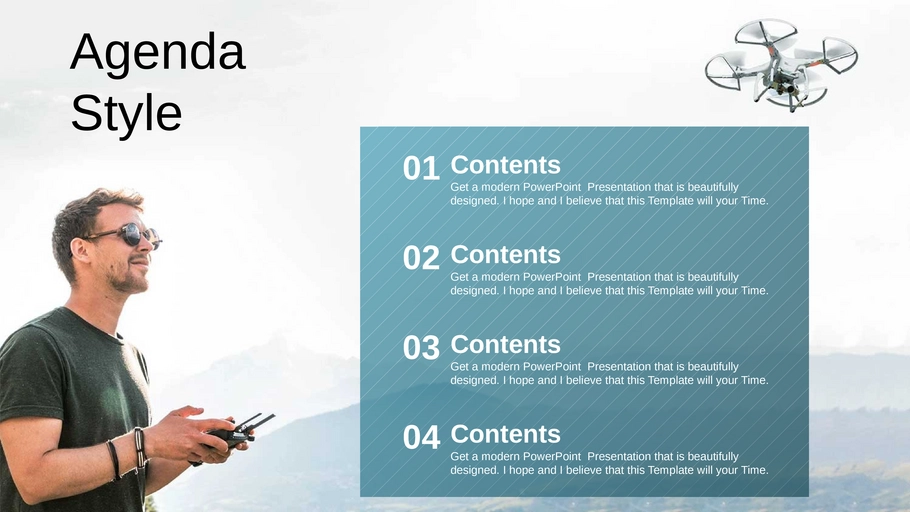 Agenda Style

01 Contents
Get a modern PowerPoint Presentation that is beautifully designed. I hope and I believe that this Template will your Time.

02 Contents
Get a modern PowerPoint Presentation that is beautifully designed. I hope and I believe that this Template will your Time.

03 Contents
Get a modern PowerPoint Presentation that is beautifully designed. I hope and I believe that this Template will your Time.

04 Contents
Get a modern PowerPoint Presentation that is beautifully designed. I hope and I believe that this Template will your Time.